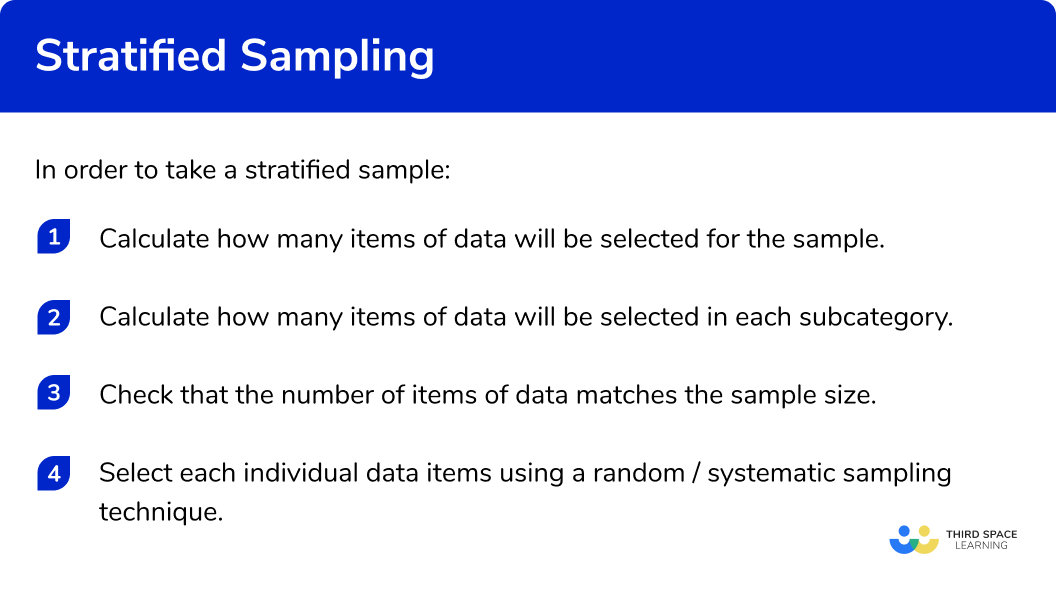 Stratified Sampling

In order to take a stratified sample:

1 Calculate how many items of data will be selected for the sample.

2 Calculate how many items of data will be selected in each subcategory.

3 Check that the number of items of data matches the sample size.

4 Select each individual data items using a random / systematic sampling technique.

THIRD SPACE LEARNING